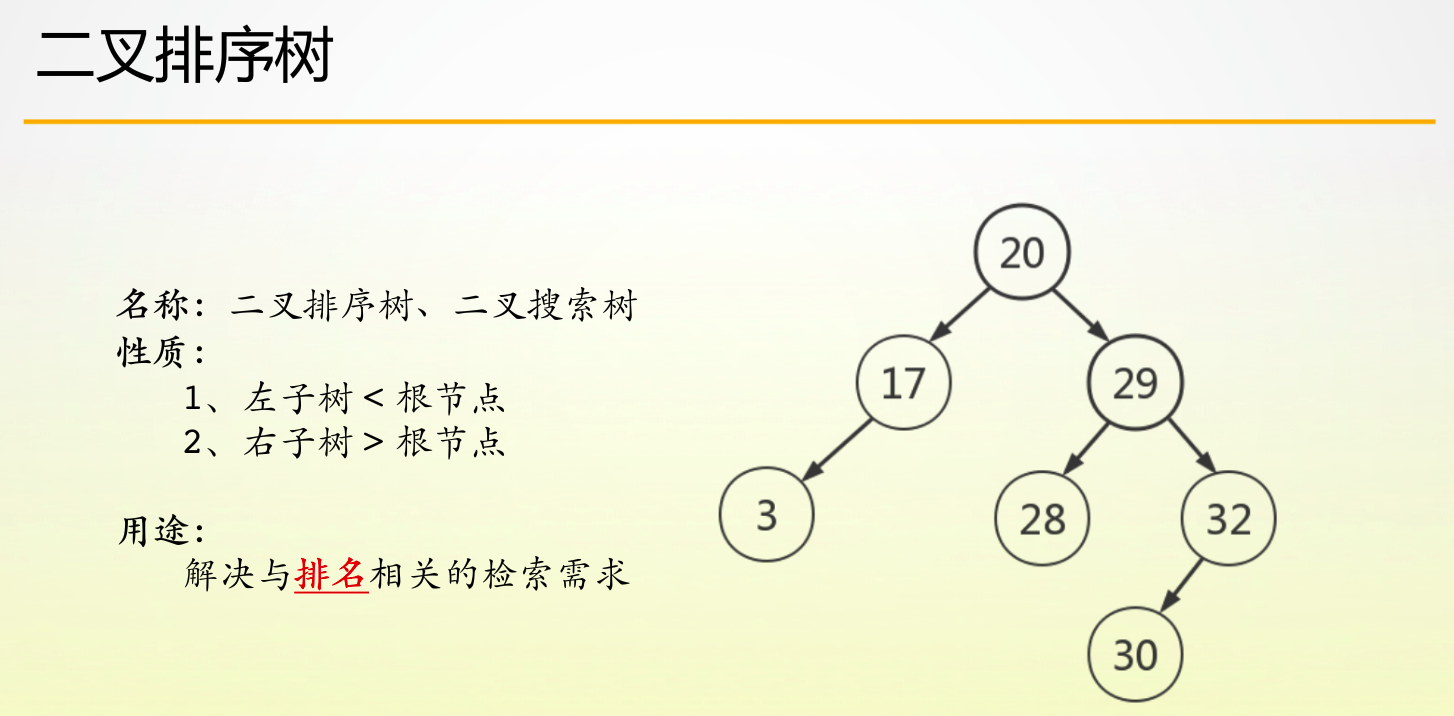 二叉排序树

名称：二叉排序树、二叉搜索树
性质：
1、左子树 < 根节点
2、右子树 > 根节点

用途：
解决与排名相关的检索需求

20
17
29
3
28
32
30